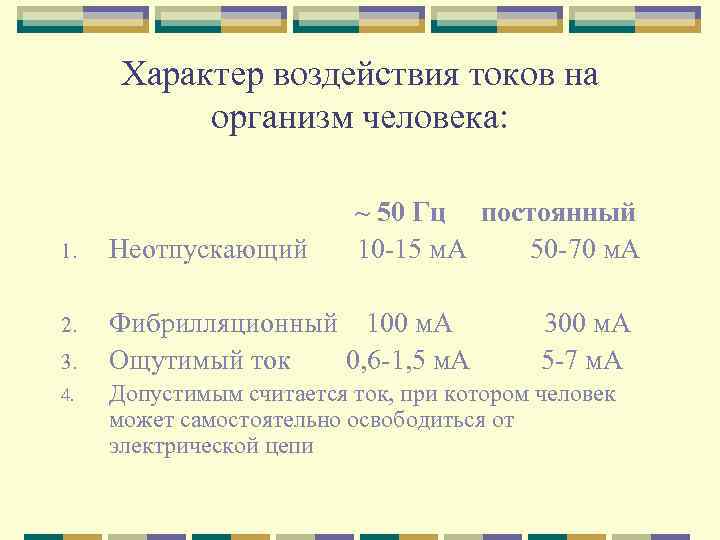 Характер воздействия токов на организм человека:

~ 50 Гц постоянный

1. Неотпускающий 10-15 мА 50-70 мА

2. Фибрилляционный 100 мА 300 мА

3. Ощутимый ток 0,6-1,5 мА 5-7 мА

4. Допустимым считается ток, при котором человек может самостоятельно освободиться от электрической цепи